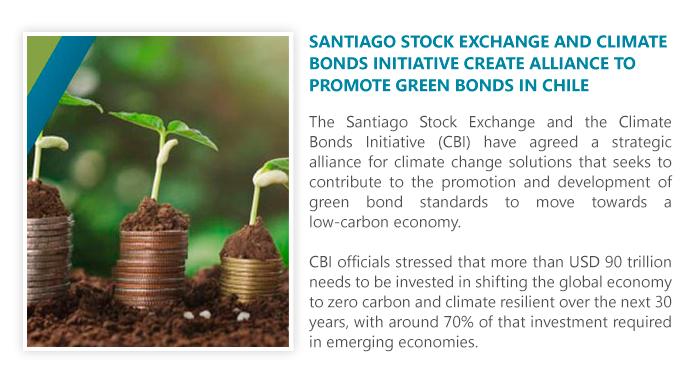 SANTIAGO STOCK EXCHANGE AND CLIMATE BONDS INITIATIVE CREATE ALLIANCE TO PROMOTE GREEN BONDS IN CHILE

The Santiago Stock Exchange and the Climate Bonds Initiative (CBI) have agreed a strategic alliance for climate change solutions that seeks to contribute to the promotion and development of green bond standards to move towards a low-carbon economy.

CBI officials stressed that more than USD 90 trillion needs to be invested in shifting the global economy to zero carbon and climate resilient over the next 30 years, with around 70% of that investment required in emerging economies.